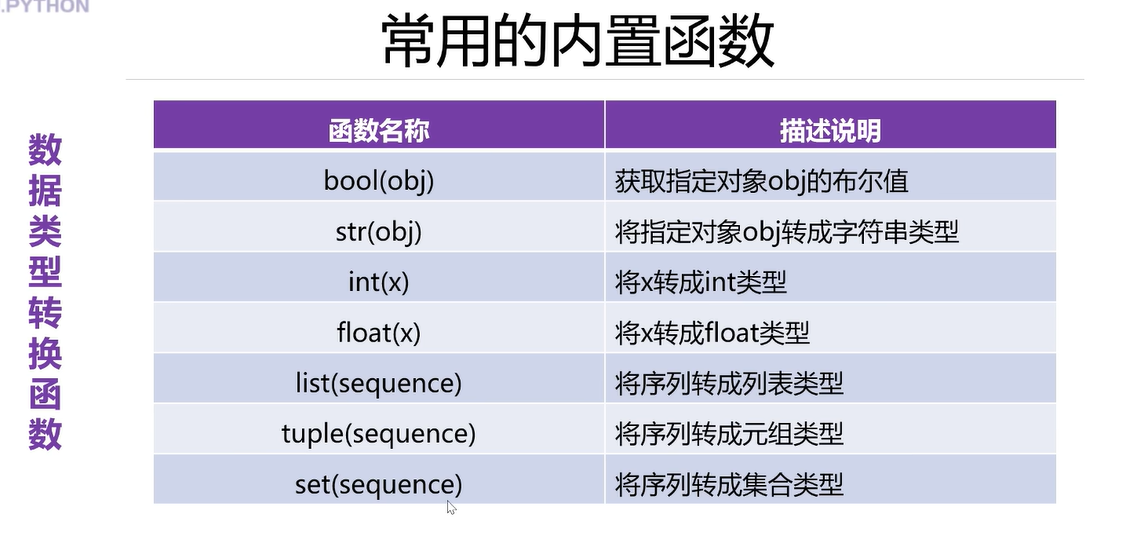 .PYTHON

常用的内置函数

数据类型转换函数

| 函数名称 | 描述说明 |
|---|---|
| bool(obj) | 获取指定对象obj的布尔值 |
| str(obj) | 将指定对象obj转成字符串类型 |
| int(x) | 将x转成int类型 |
| float(x) | 将x转成float类型 |
| list(sequence) | 将序列转成列表类型 |
| tuple(sequence) | 将序列转成元组类型 |
| set(sequence) | 将序列转成集合类型 |